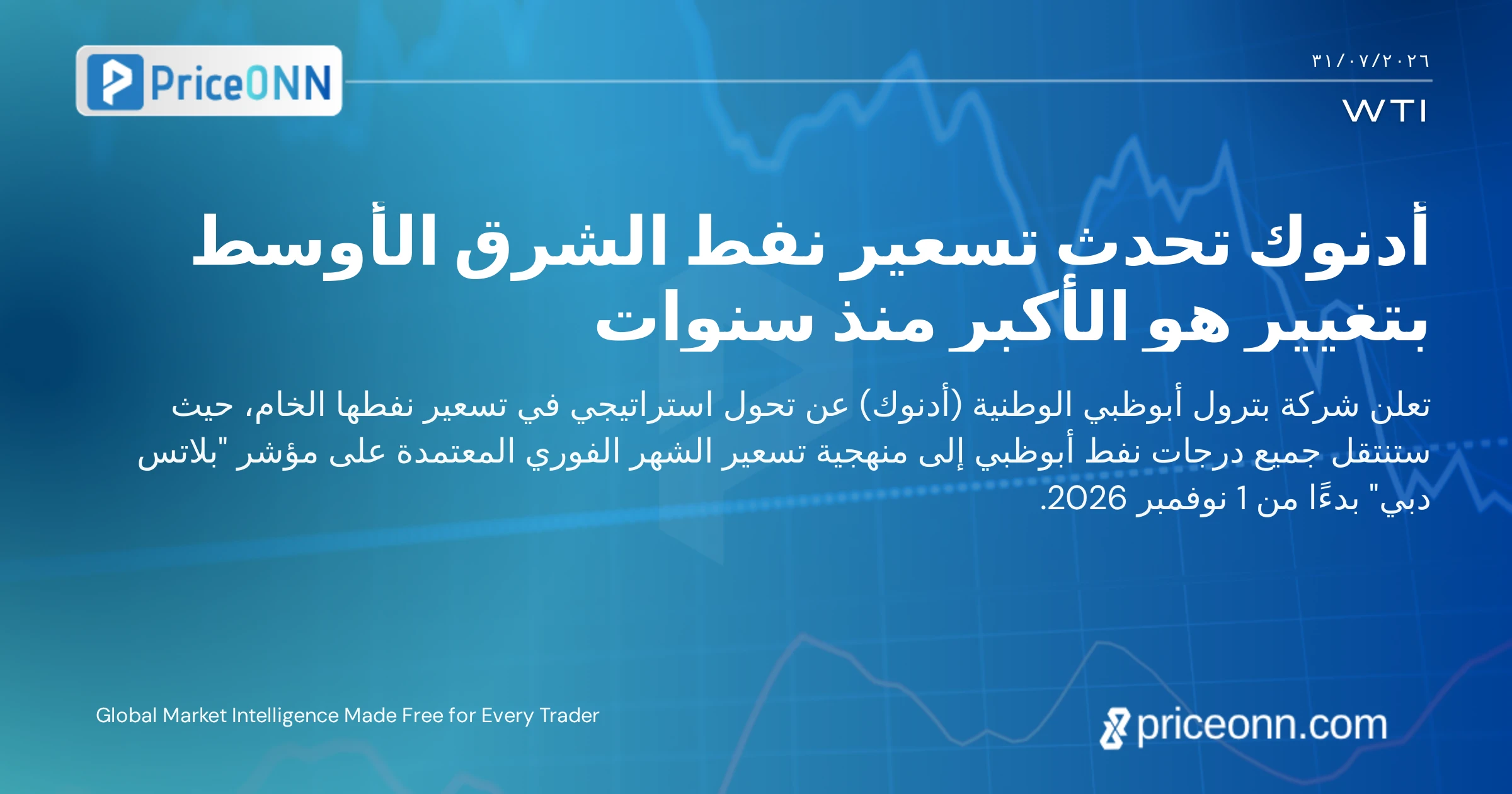 PriceONN

٣١/٠٧/٢٠٢٦

WTI

أدنوك تحدث تسعير نفط الشرق الأوسط بتغيير هو الأكبر منذ سنوات

تعلن شركة بترول أبوظبي الوطنية (أدنوك) عن تحول استراتيجي في تسعير نفطها الخام، حيث ستنتقل جميع درجات نفط أبوظبي إلى منهجية تسعير الشهر الفوري المعتمدة على مؤشر "بلاتس دبي" بدءًا من 1 نوفمبر 2026.

Global Market Intelligence Made Free for Every Trader

priceonn.com